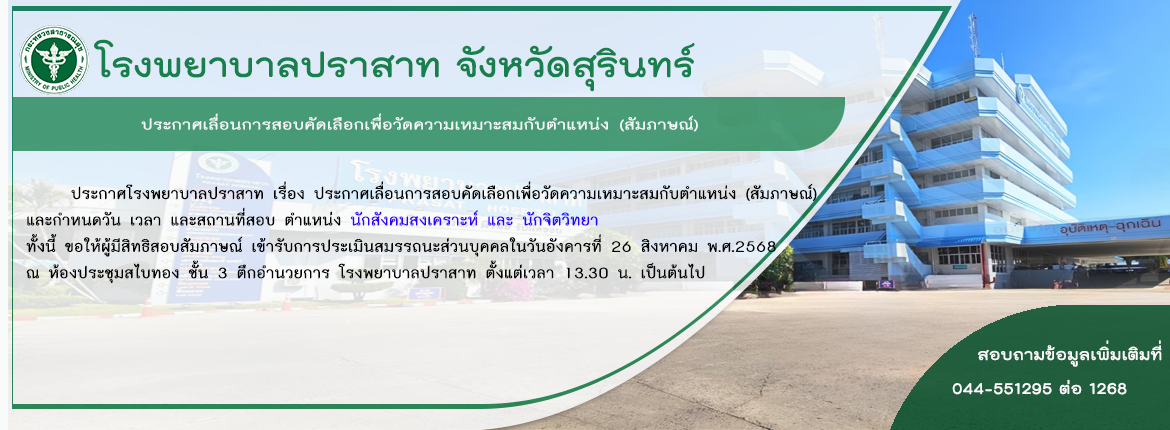 กระทรวงสาธารณสุข
MINISTRY OF PUBLIC HEALTH

โรงพยาบาลปราสาท จังหวัดสุรินทร์

ประกาศเลื่อนการสอบคัดเลือกเพื่อวัดความเหมาะสมกับตำแหน่ง (สัมภาษณ์)

ประกาศโรงพยาบาลปราสาท เรื่อง ประกาศเลื่อนการสอบคัดเลือกเพื่อวัดความเหมาะสมกับตำแหน่ง (สัมภาษณ์) และกำหนดวัน เวลา และสถานที่สอบ ตำแหน่ง นักสังคมสงเคราะห์ และ นักจิตวิทยา
ทั้งนี้ ขอให้ผู้มีสิทธิสอบสัมภาษณ์ เข้ารับการประเมินสมรรถนะส่วนบุคคลในวันอังคารที่ 26 สิงหาคม พ.ศ.2568 ณ ห้องประชุมสไบทอง ชั้น 3 ตึกอำนวยการ โรงพยาบาลปราสาท ตั้งแต่เวลา 13.30 น. เป็นต้นไป

อุบัติเหตุ-ฉุกเฉิน

สอบถามข้อมูลเพิ่มเติมที่
044-551295 ต่อ 1268